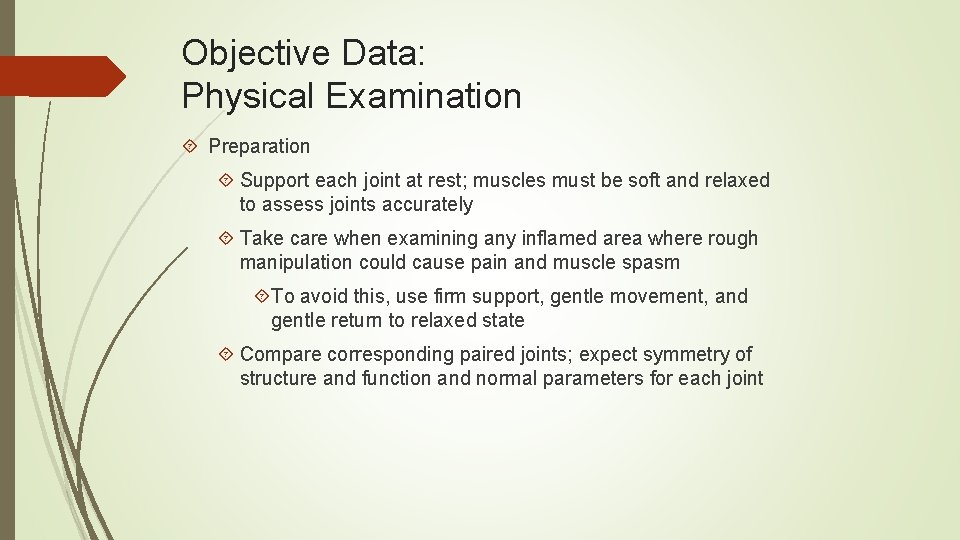 Objective Data:
Physical Examination

Preparation

Support each joint at rest; muscles must be soft and relaxed to assess joints accurately

Take care when examining any inflamed area where rough manipulation could cause pain and muscle spasm

To avoid this, use firm support, gentle movement, and gentle return to relaxed state

Compare corresponding paired joints; expect symmetry of structure and function and normal parameters for each joint